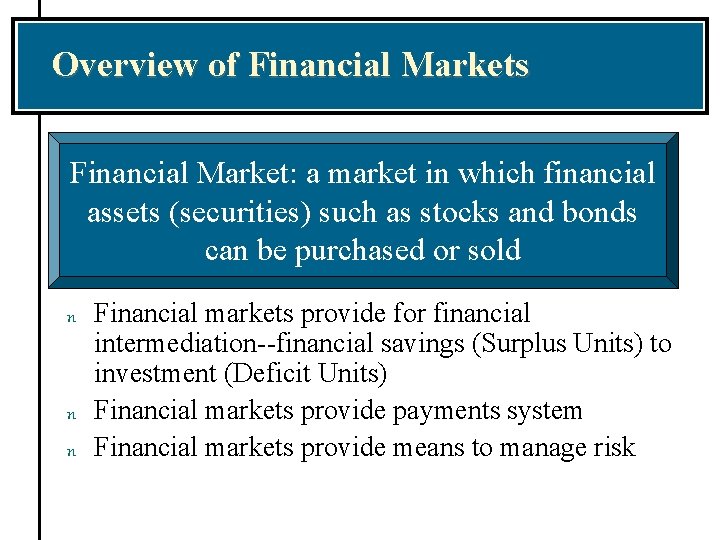 Overview of Financial Markets

Financial Market: a market in which financial assets (securities) such as stocks and bonds can be purchased or sold

n Financial markets provide for financial intermediation--financial savings (Surplus Units) to investment (Deficit Units)
n Financial markets provide payments system
n Financial markets provide means to manage risk